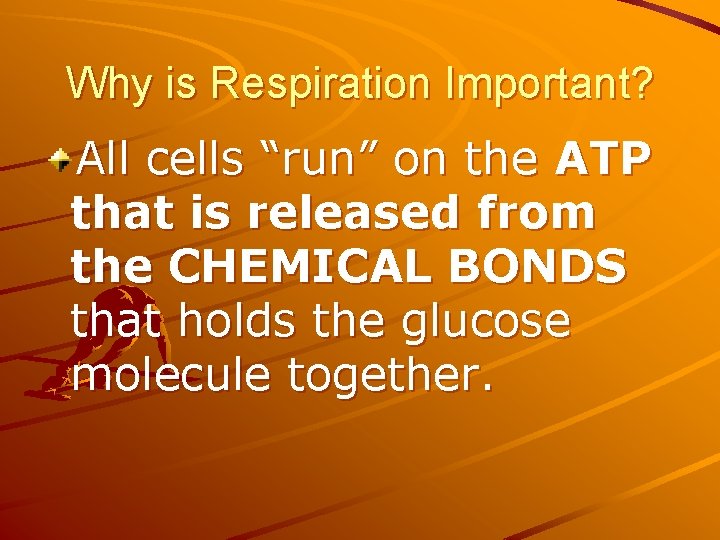 Why is Respiration Important?

All cells “run” on the ATP that is released from the CHEMICAL BONDS that holds the glucose molecule together.